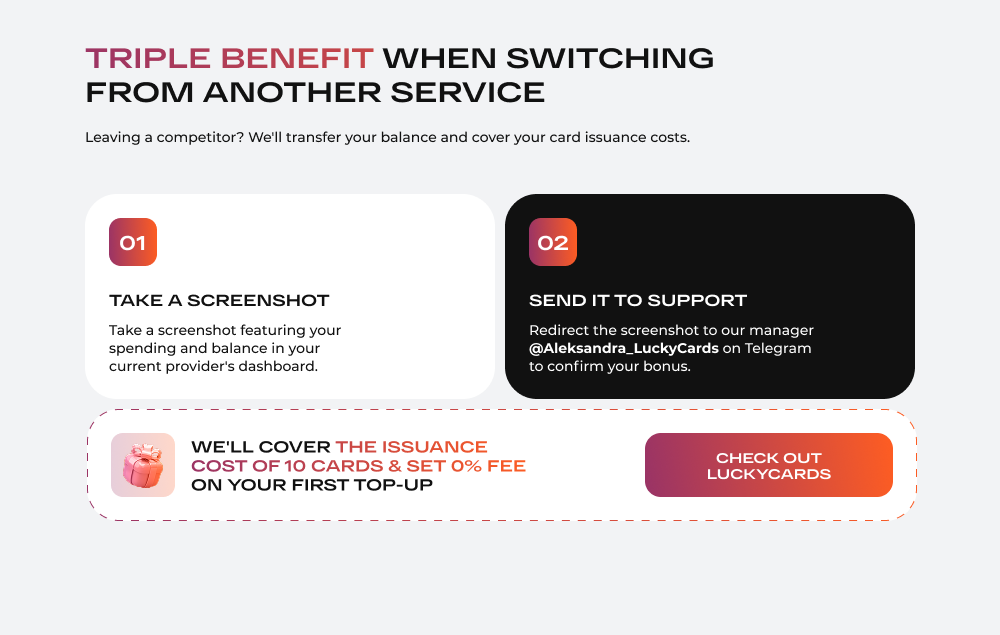 TRIPLE BENEFIT WHEN SWITCHING FROM ANOTHER SERVICE

Leaving a competitor? We'll transfer your balance and cover your card issuance costs.

01

TAKE A SCREENSHOT

Take a screenshot featuring your spending and balance in your current provider's dashboard.

02

SEND IT TO SUPPORT

Redirect the screenshot to our manager @Aleksandra_LuckyCards on Telegram to confirm your bonus.

WE'LL COVER THE ISSUANCE COST OF 10 CARDS & SET 0% FEE ON YOUR FIRST TOP-UP

CHECK OUT LUCKYCARDS